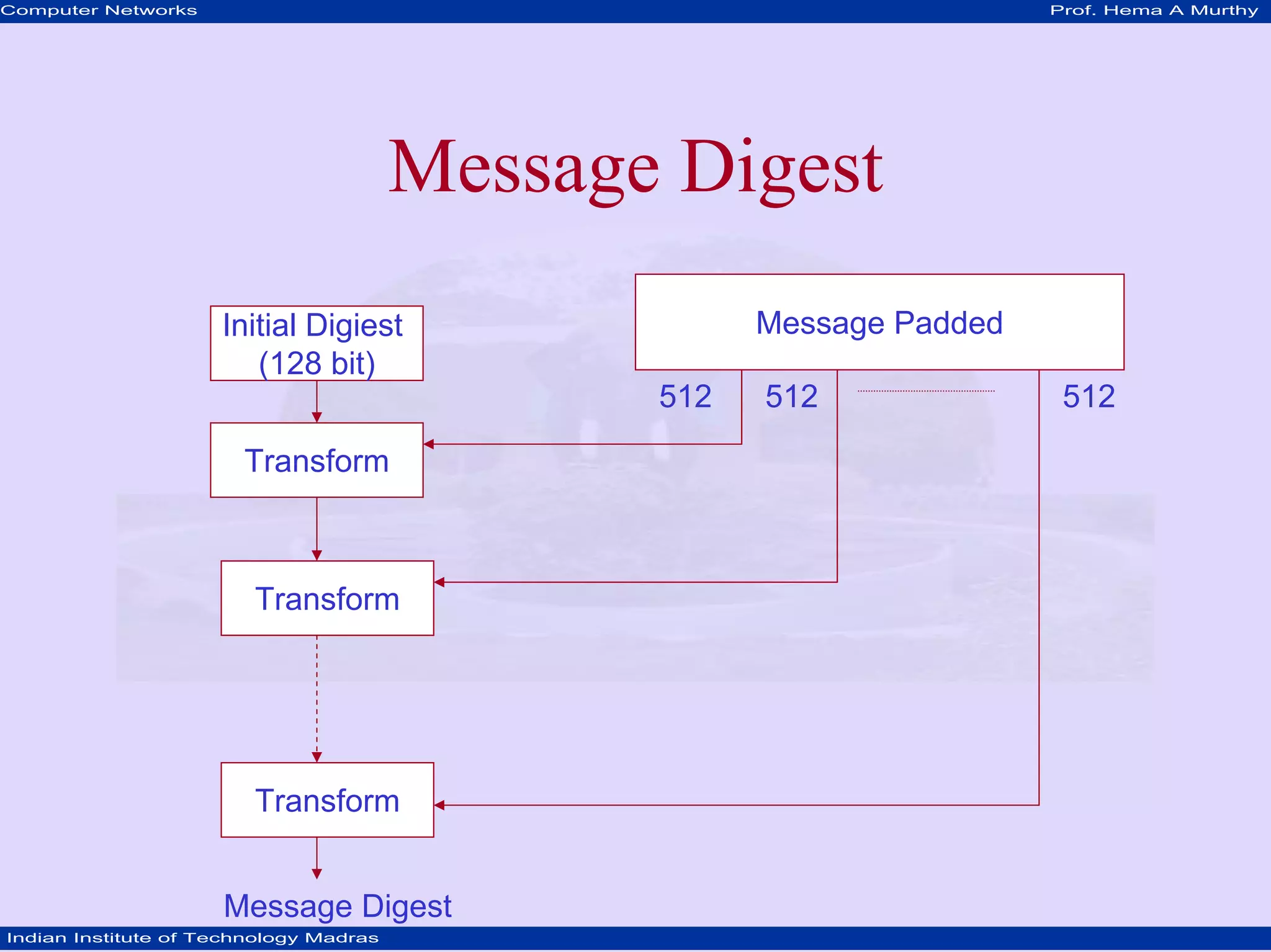 Computer Networks

Prof. Hema A Murthy

Message Digest

Initial Digiest (128 bit)

Message Padded

512

512

512

Transform

Transform

Transform

Message Digest

Indian Institute of Technology Madras